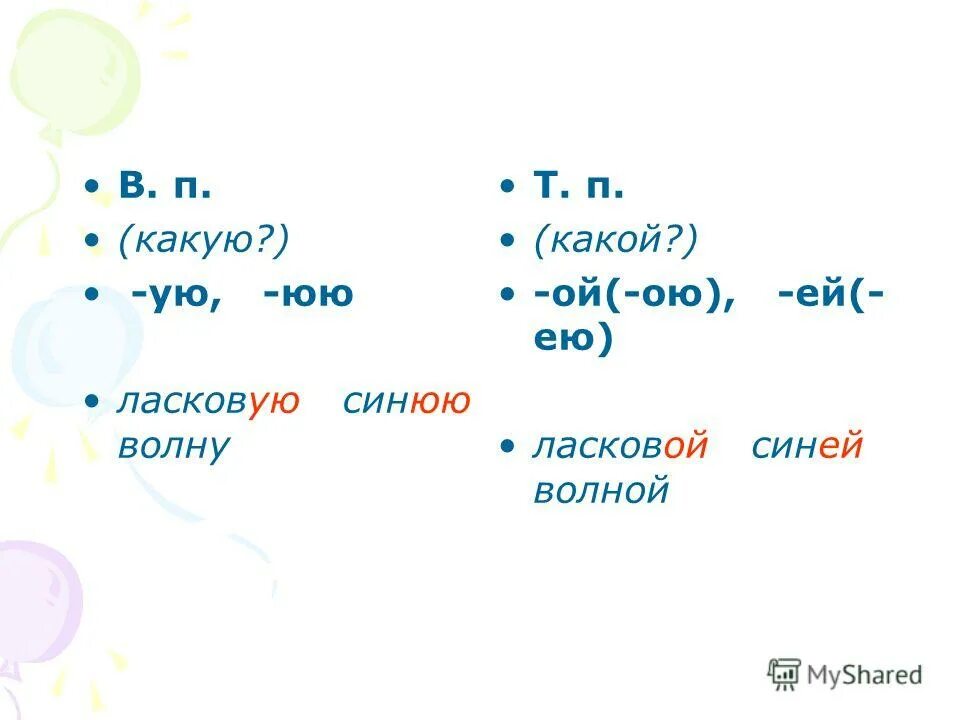 • В. п.
• (какую?)
• -ую, -юю

• ласковую синюю волну

• Т. п.
• (какой?)
• -ой(-ою), -ей(-ею)

• ласковой синей волной

MyShared